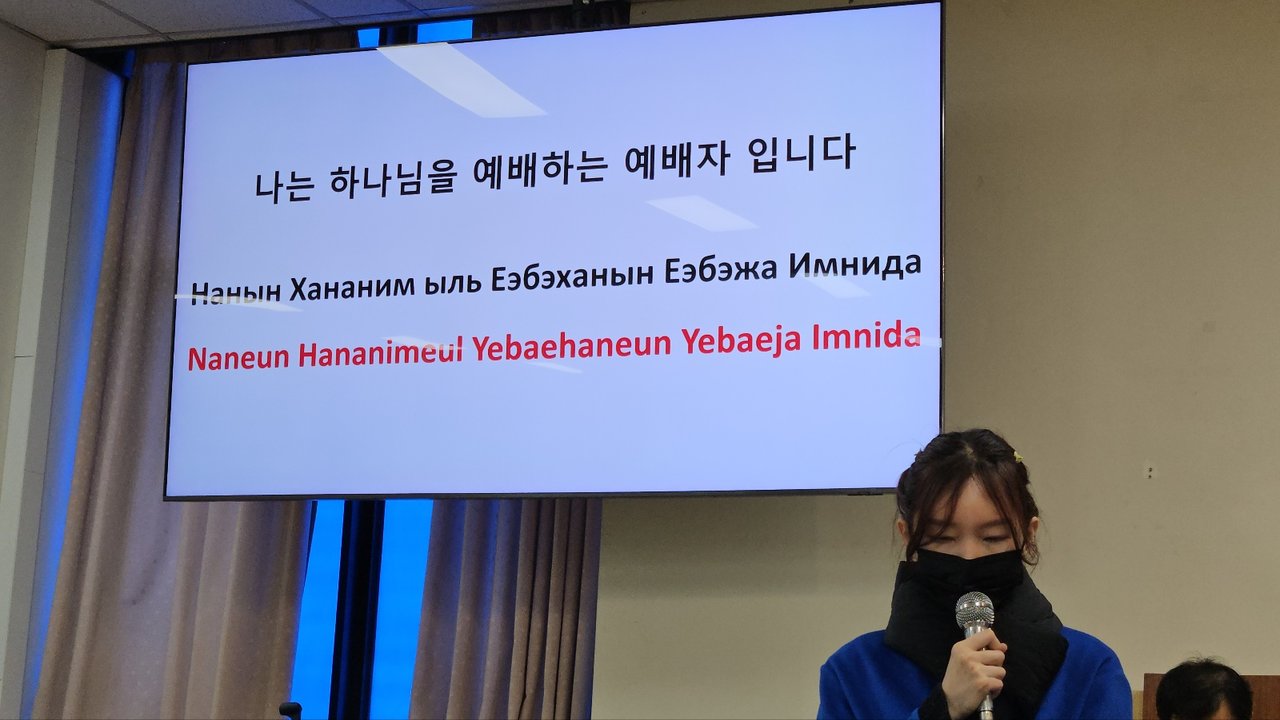 나는 하나님을 예배하는 예배자 입니다

Нанын Хананим ыль Еэбэханын Еэбэжа Имнида

Naneun Hananimeul Yebaehaneun Yebaeja Imnida